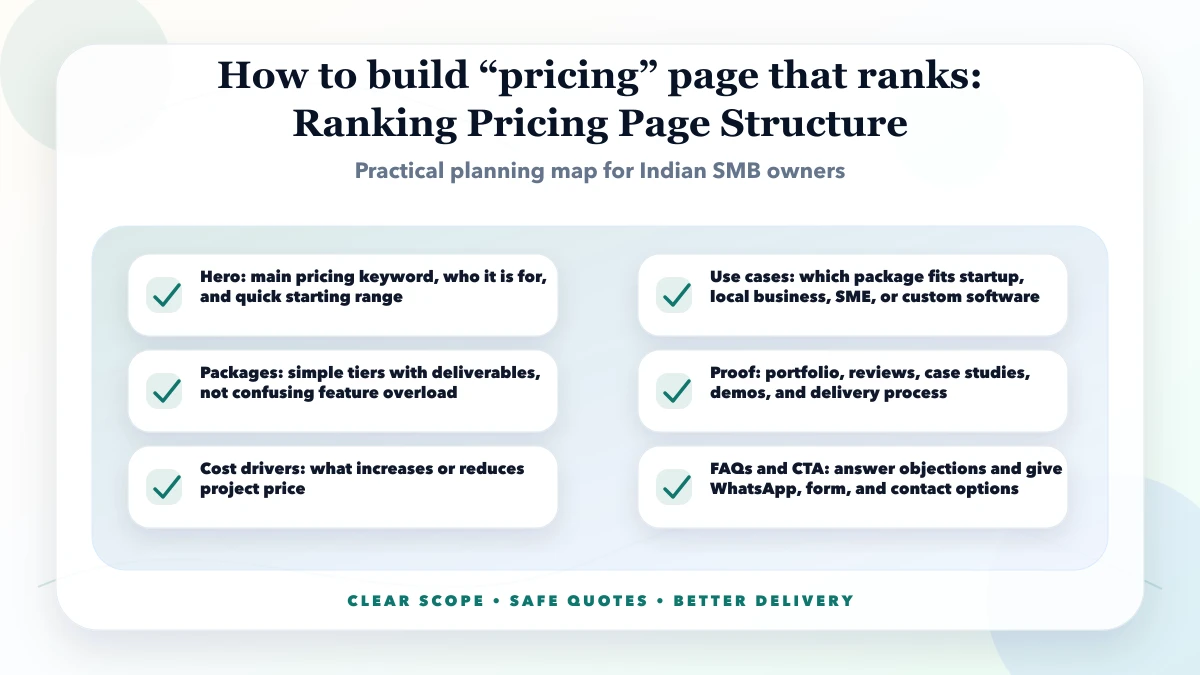 How to build “pricing” page that ranks: Ranking Pricing Page Structure

Practical planning map for Indian SMB owners

Hero: main pricing keyword, who it is for, and quick starting range

Packages: simple tiers with deliverables, not confusing feature overload

Cost drivers: what increases or reduces project price

Use cases: which package fits startup, local business, SME, or custom software

Proof: portfolio, reviews, case studies, demos, and delivery process

FAQs and CTA: answer objections and give WhatsApp, form, and contact options

CLEAR SCOPE • SAFE QUOTES • BETTER DELIVERY